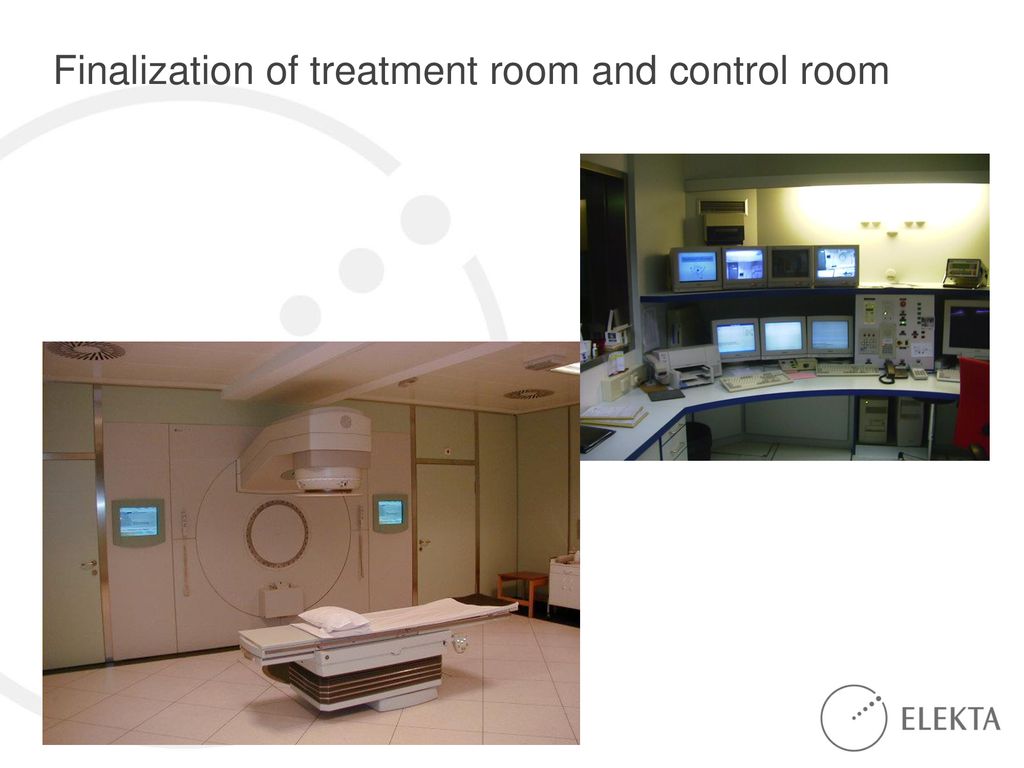 Finalization of treatment room and control room

ELEKTA